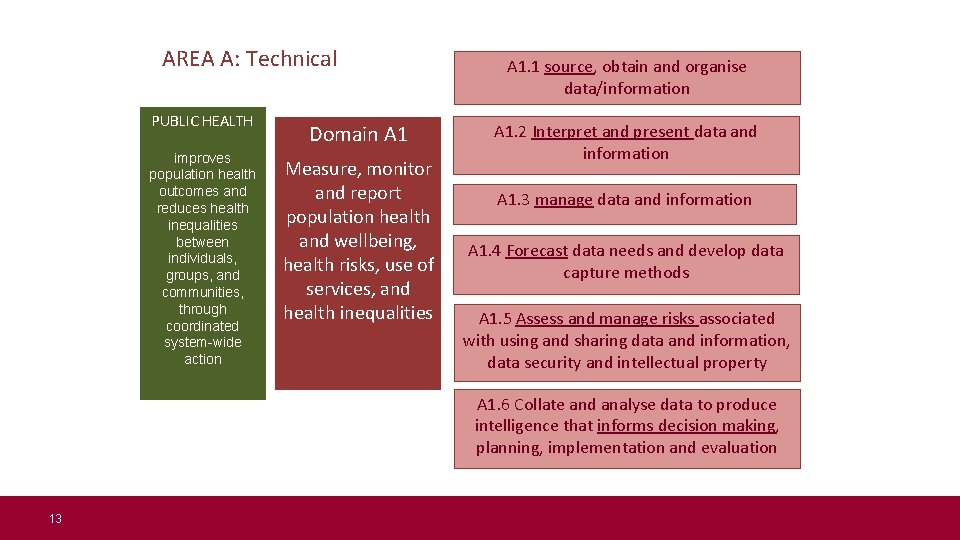 AREA A: Technical

PUBLIC HEALTH

improves population health outcomes and reduces health inequalities between individuals, groups, and communities, through coordinated system-wide action

Domain A1

Measure, monitor and report population health and wellbeing, health risks, use of services, and health inequalities

A1.1 source, obtain and organise data/information

A1.2 Interpret and present data and information

A1.3 manage data and information

A1.4 Forecast data needs and develop data capture methods

A1.5 Assess and manage risks associated with using and sharing data and information, data security and intellectual property

A1.6 Collate and analyse data to produce intelligence that informs decision making, planning, implementation and evaluation

13